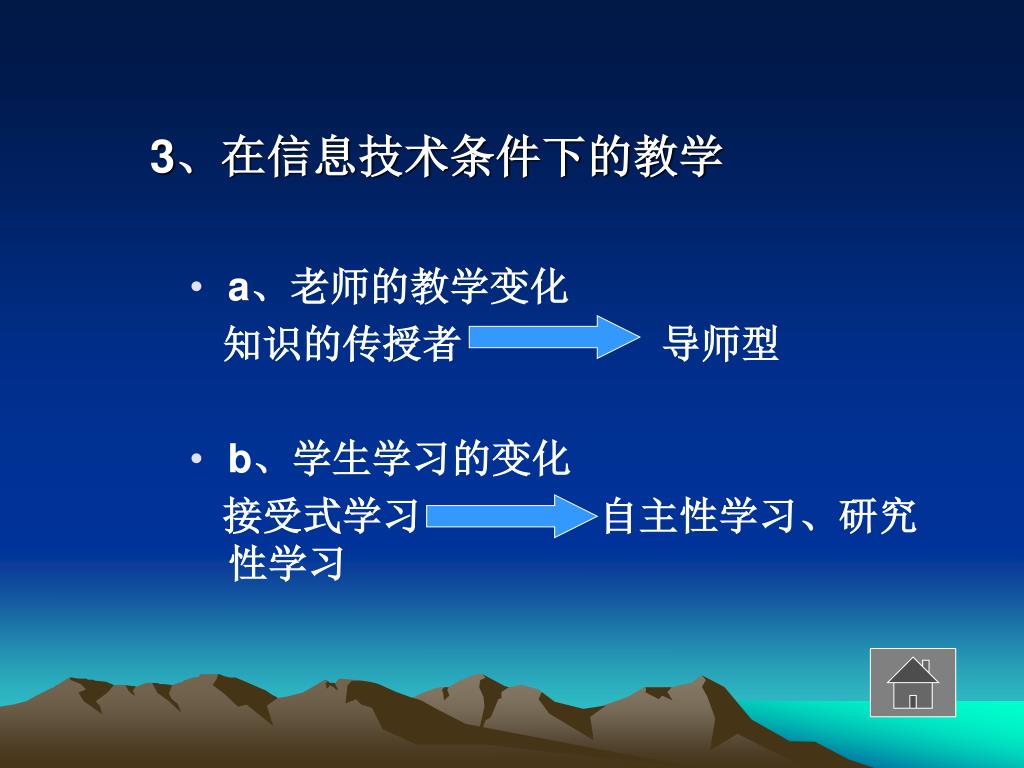 3、在信息技术条件下的教学

• a、老师的教学变化
知识的传授者 导师型

• b、学生学习的变化
接受式学习 自主性学习、研究性学习